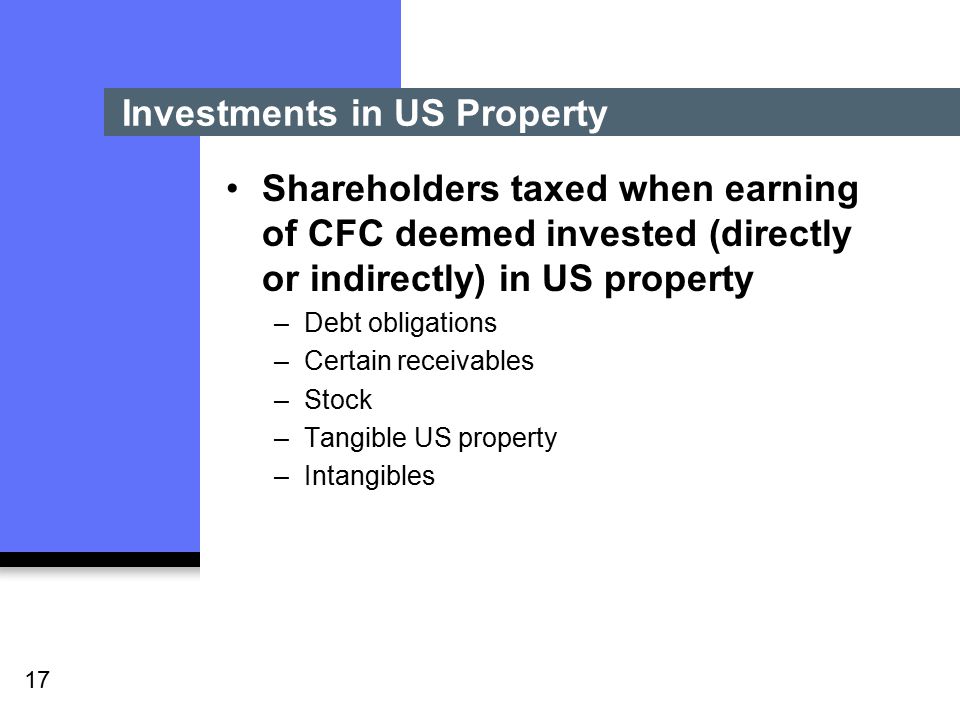 Investments in US Property

• Shareholders taxed when earning of CFC deemed invested (directly or indirectly) in US property

– Debt obligations
– Certain receivables
– Stock
– Tangible US property
– Intangibles

17